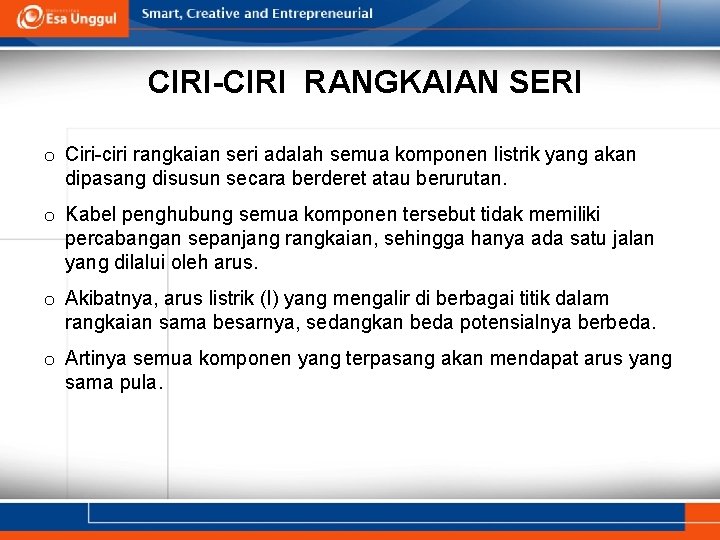 Esa Unggul

Smart, Creative and Entrepreneurial

CIRI-CIRI RANGKAIAN SERI

o Ciri-ciri rangkaian seri adalah semua komponen listrik yang akan dipasang disusun secara berderet atau berurutan.

o Kabel penghubung semua komponen tersebut tidak memiliki percabangan sepanjang rangkaian, sehingga hanya ada satu jalan yang dilalui oleh arus.

o Akibatnya, arus listrik (I) yang mengalir di berbagai titik dalam rangkaian sama besarnya, sedangkan beda potensialnya berbeda.

o Artinya semua komponen yang terpasang akan mendapat arus yang sama pula.